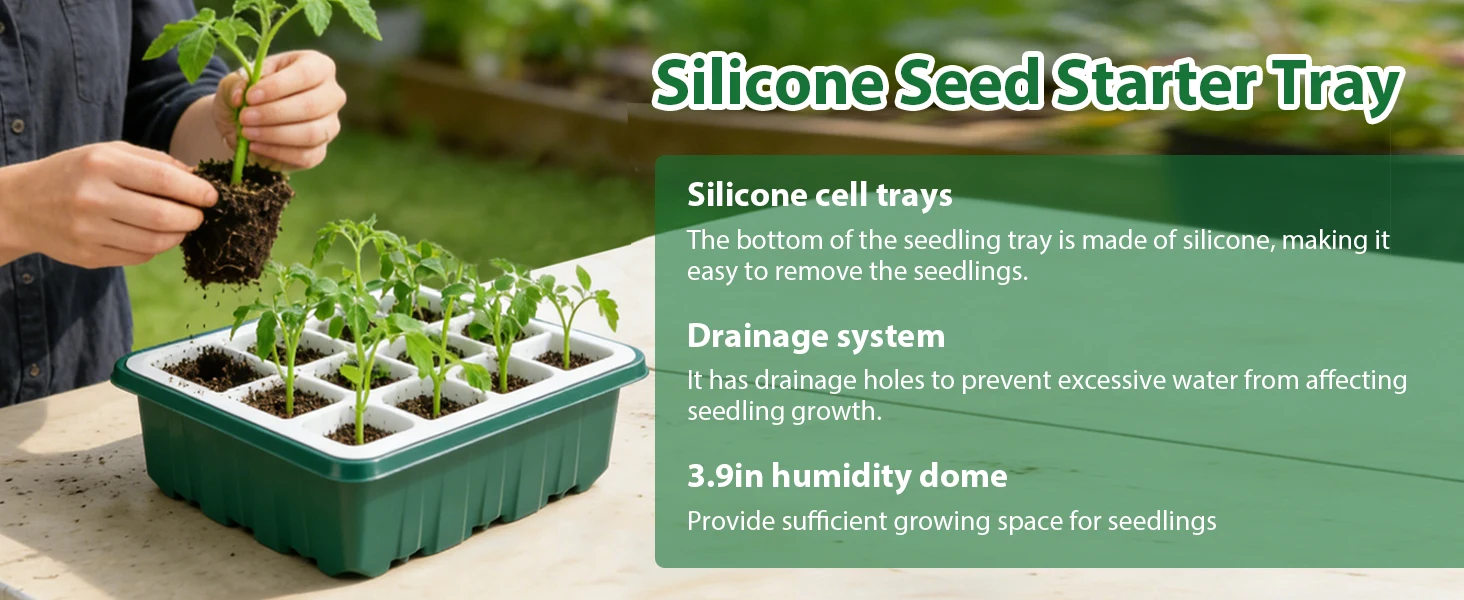 Silicone Seed Starter Tray

Silicone cell trays
The bottom of the seedling tray is made of silicone, making it easy to remove the seedlings.

Drainage system
It has drainage holes to prevent excessive water from affecting seedling growth.

3.9in humidity dome
Provide sufficient growing space for seedlings